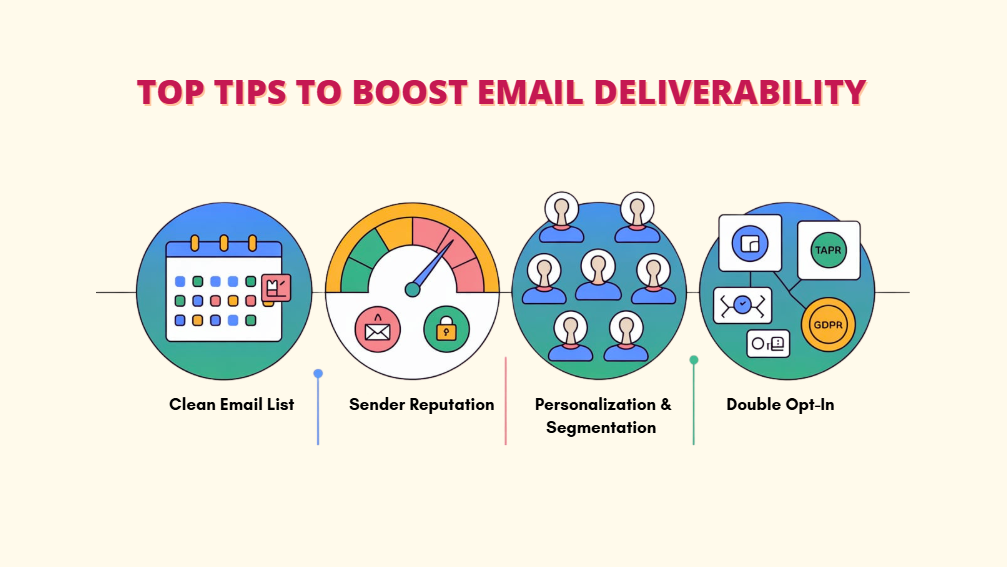 TOP TIPS TO BOOST EMAIL DELIVERABILITY

TAPR

GDPR

Clean Email List

Sender Reputation

Personalization & Segmentation

Double Opt-In